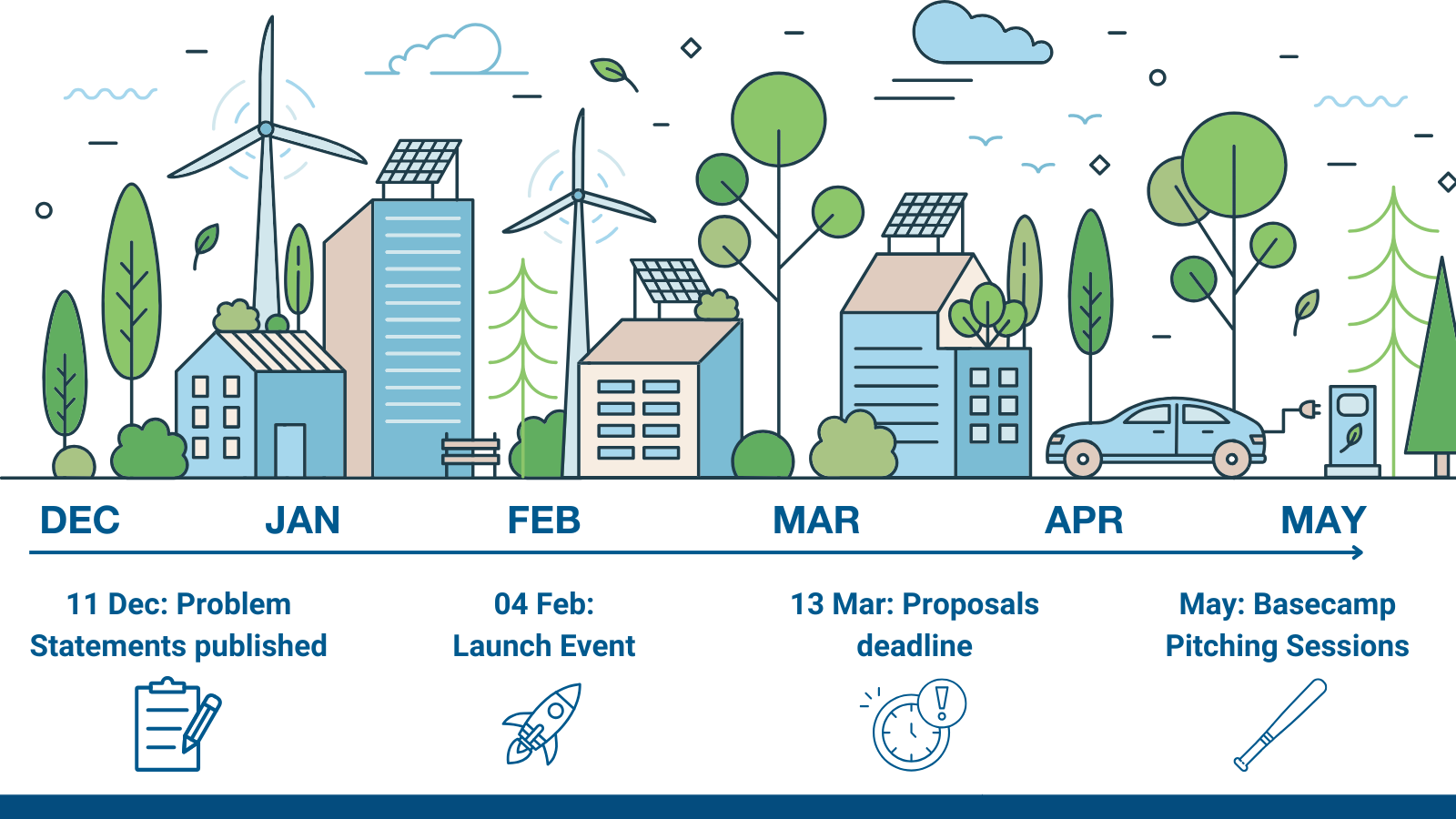 DEC JAN FEB MAR APR MAY

11 Dec: Problem Statements published

04 Feb: Launch Event

13 Mar: Proposals deadline

May: Basecamp Pitching Sessions